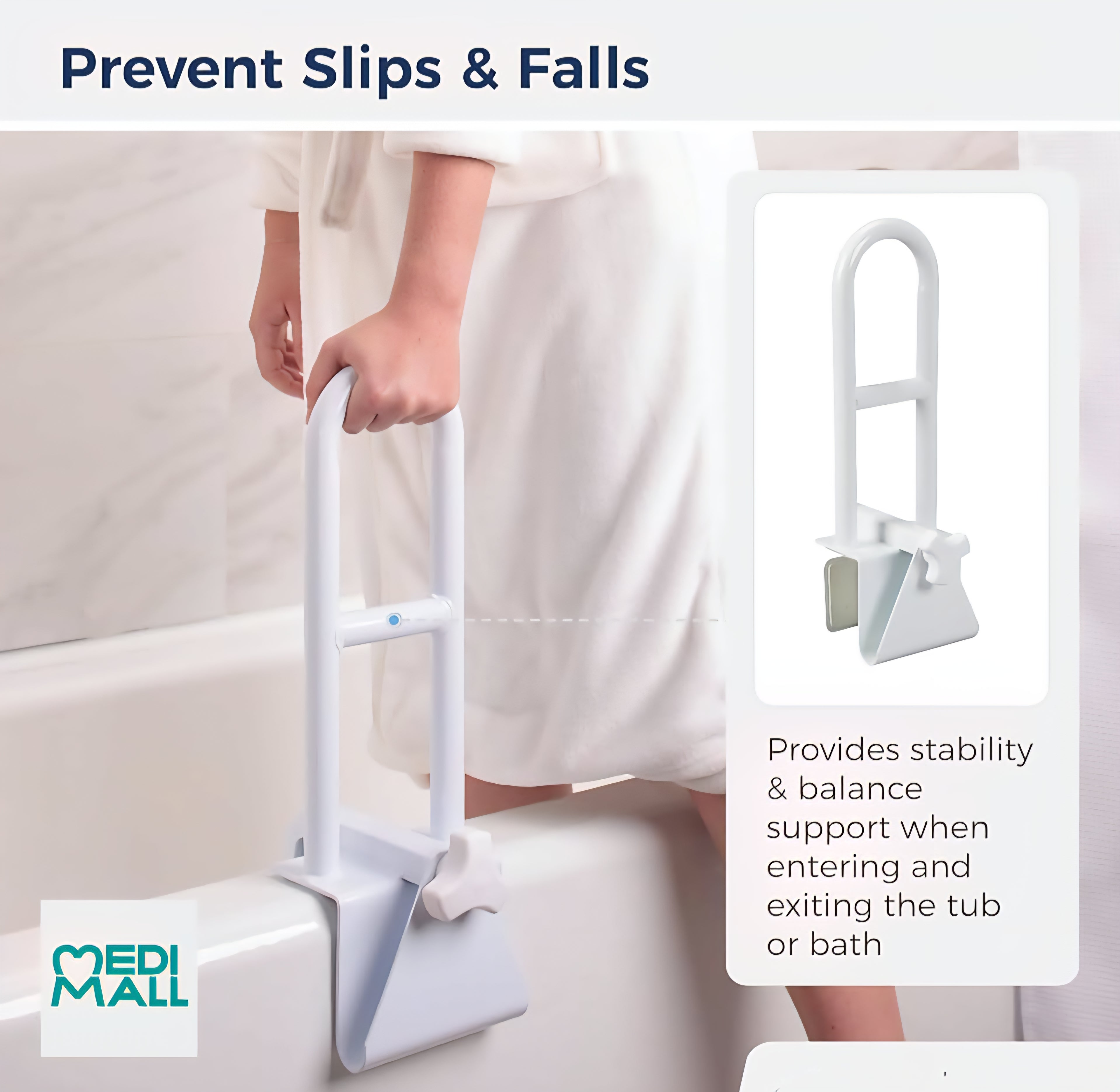 Prevent Slips & Falls

Provides stability & balance support when entering and exiting the tub or bath

MEDI MALL